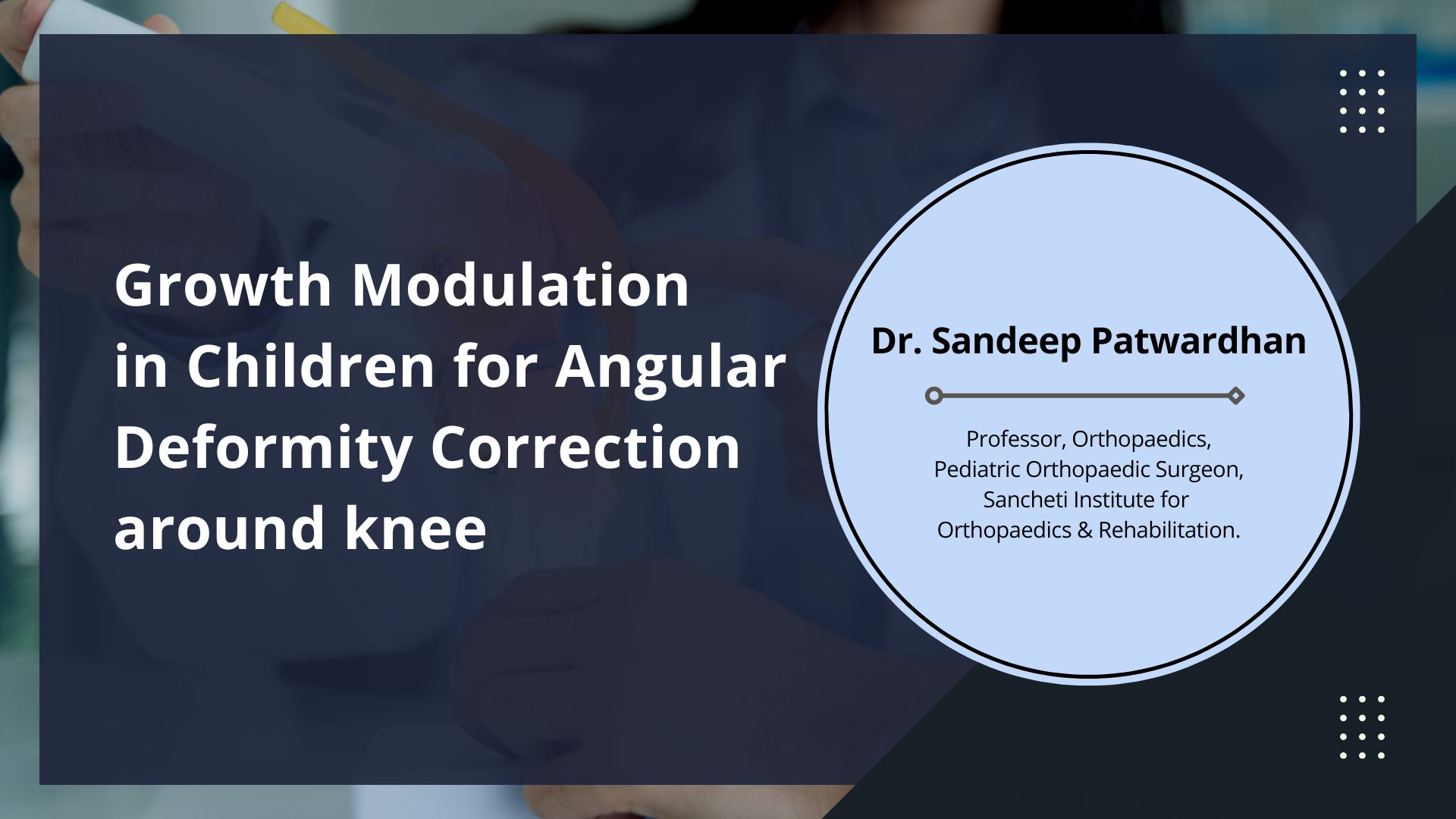 Growth Modulation in Children for Angular Deformity Correction around knee

Dr. Sandeep Patwardhan

Professor, Orthopaedics,
Pediatric Orthopaedic Surgeon,
Sancheti Institute for
Orthopaedics & Rehabilitation.